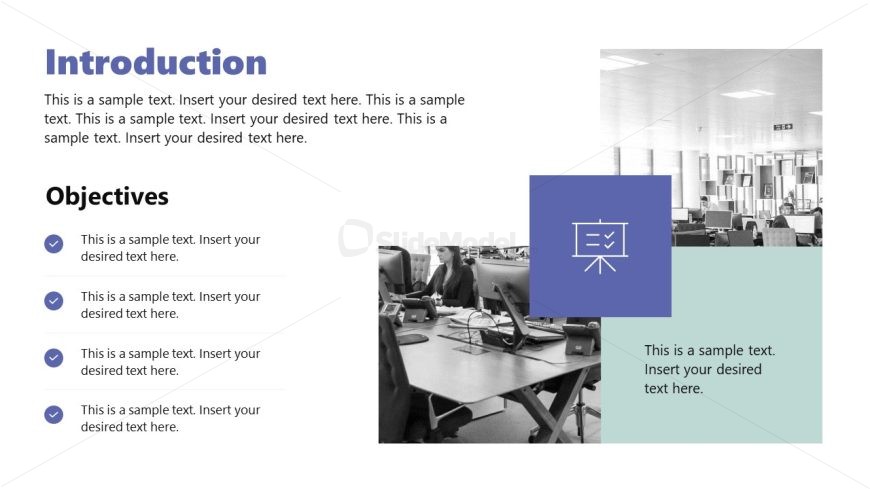 Introduction

This is a sample text. Insert your desired text here. This is a sample text. This is a sample text. Insert your desired text here. This is a sample text. Insert your desired text here.

Objectives

This is a sample text. Insert your desired text here.

This is a sample text. Insert your desired text here.

This is a sample text. Insert your desired text here.

This is a sample text. Insert your desired text here.

SlideModel

This is a sample text. Insert your desired text here.